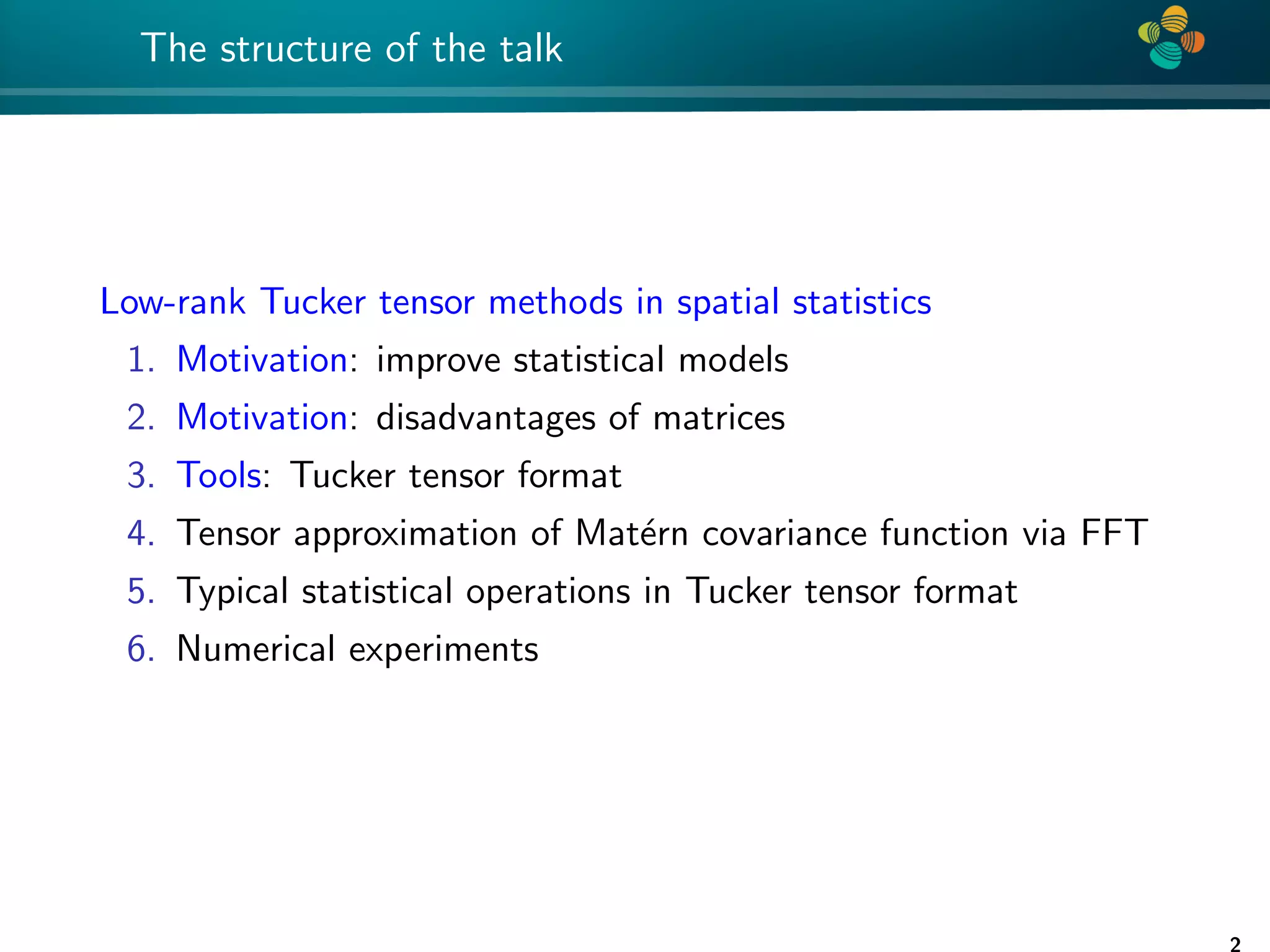 The structure of the talk

Low-rank Tucker tensor methods in spatial statistics

1. Motivation: improve statistical models
2. Motivation: disadvantages of matrices
3. Tools: Tucker tensor format
4. Tensor approximation of Matérn covariance function via FFT
5. Typical statistical operations in Tucker tensor format
6. Numerical experiments

2